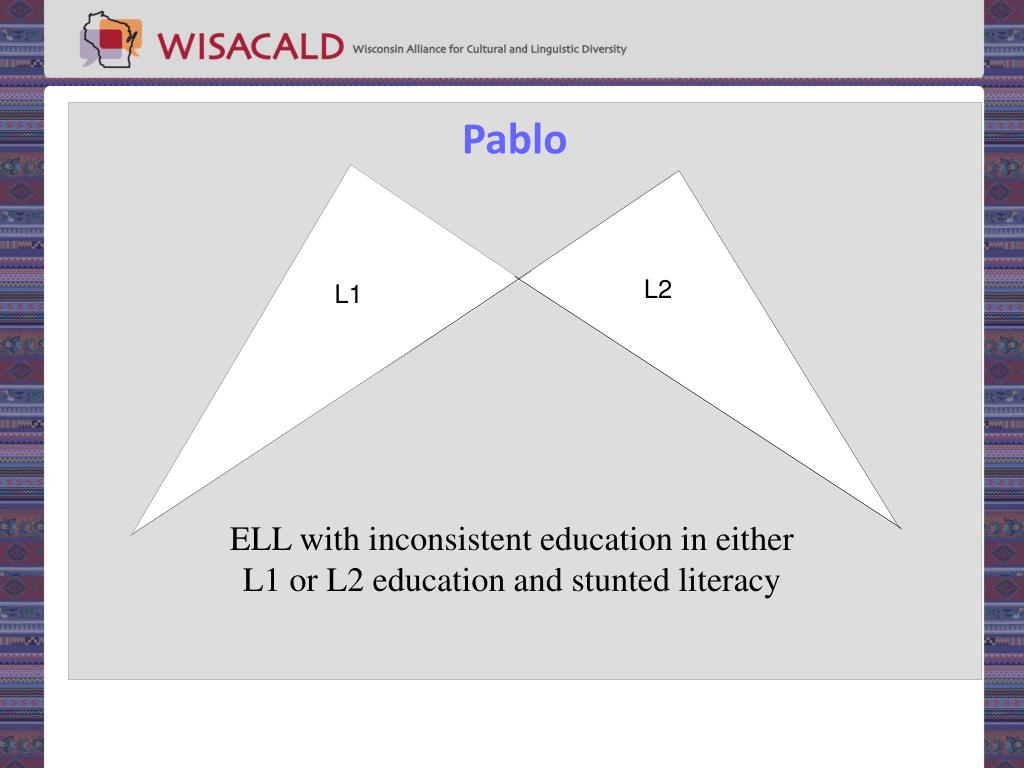 WISACALD Wisconsin Alliance for Cultural and Linguistic Diversity

Pablo

L1

L2

ELL with inconsistent education in either L1 or L2 education and stunted literacy